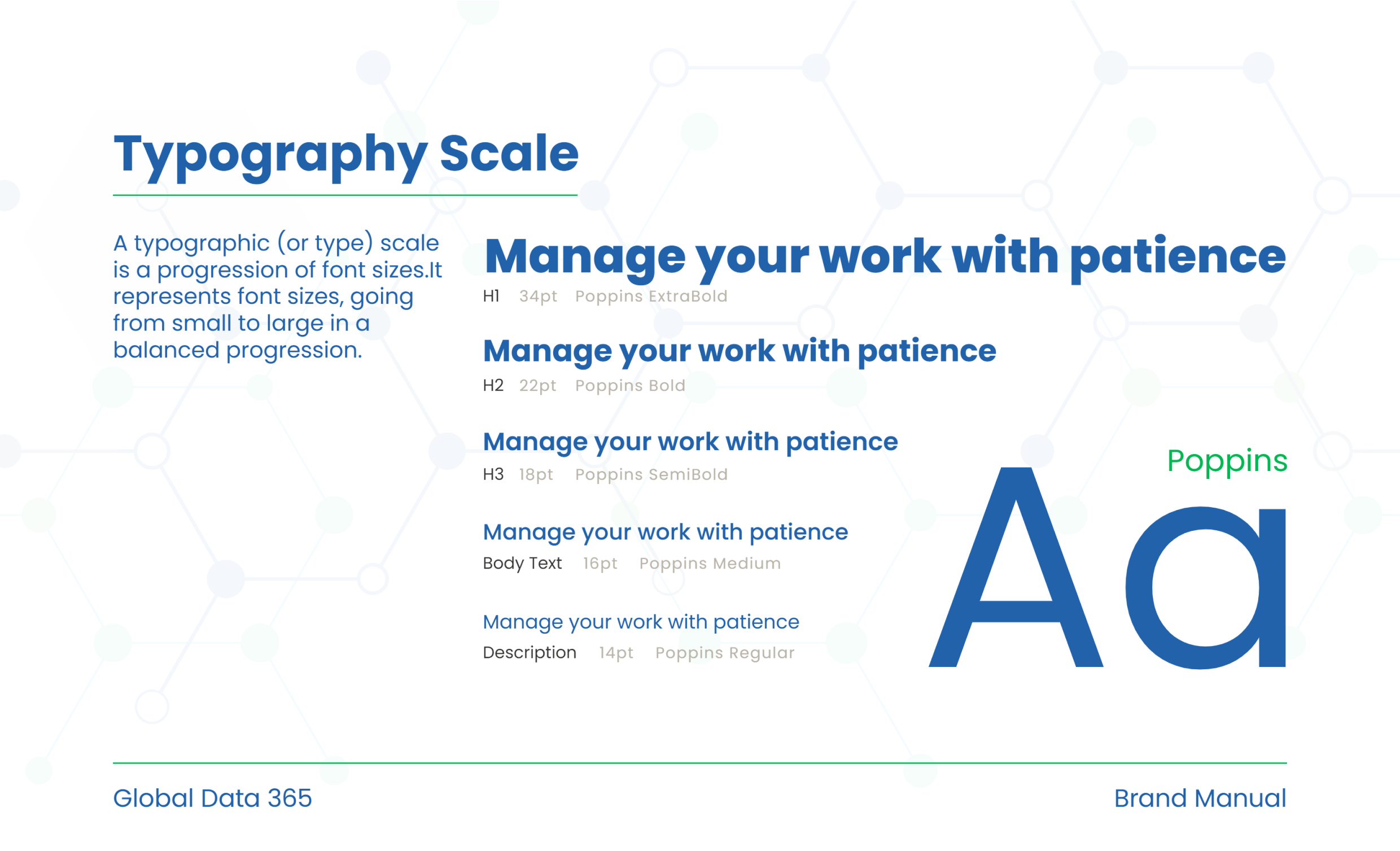 Typography Scale

A typographic (or type) scale is a progression of font sizes.It represents font sizes, going from small to large in a balanced progression.

Manage your work with patience
H1 34pt Poppins ExtraBold

Manage your work with patience
H2 22pt Poppins Bold

Manage your work with patience
H3 18pt Poppins SemiBold

Manage your work with patience
Body Text 16pt Poppins Medium

Manage your work with patience
Description 14pt Poppins Regular

Poppins
Aa

Global Data 365

Brand Manual